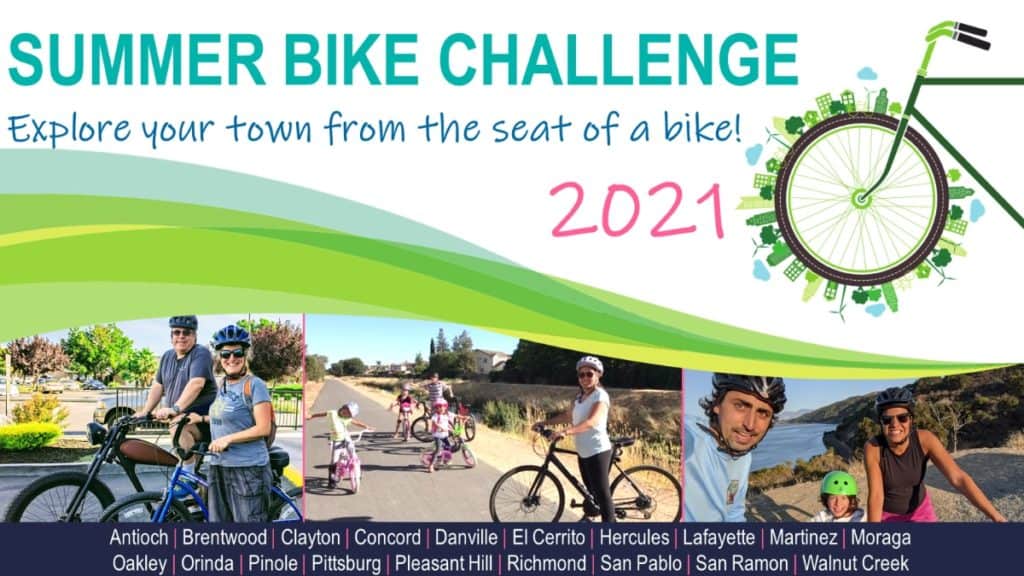 SUMMER BIKE CHALLENGE

Explore your town from the seat of a bike!

2021

Antioch | Brentwood | Clayton | Concord | Danville | El Cerrito | Hercules | Lafayette | Martinez | Moraga
Oakley | Orinda | Pinole | Pittsburg | Pleasant Hill | Richmond | San Pablo | San Ramon | Walnut Creek